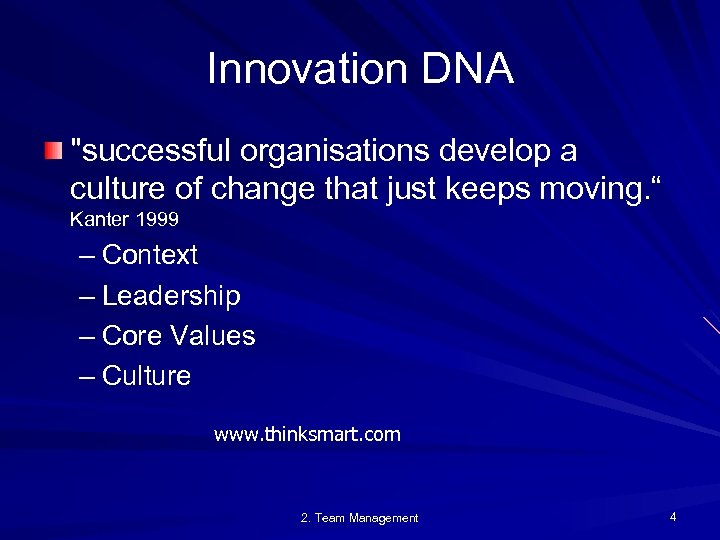 Innovation DNA

"successful organisations develop a culture of change that just keeps moving.“ Kanter 1999

– Context
– Leadership
– Core Values
– Culture

www.thinksmart.com

2. Team Management

4